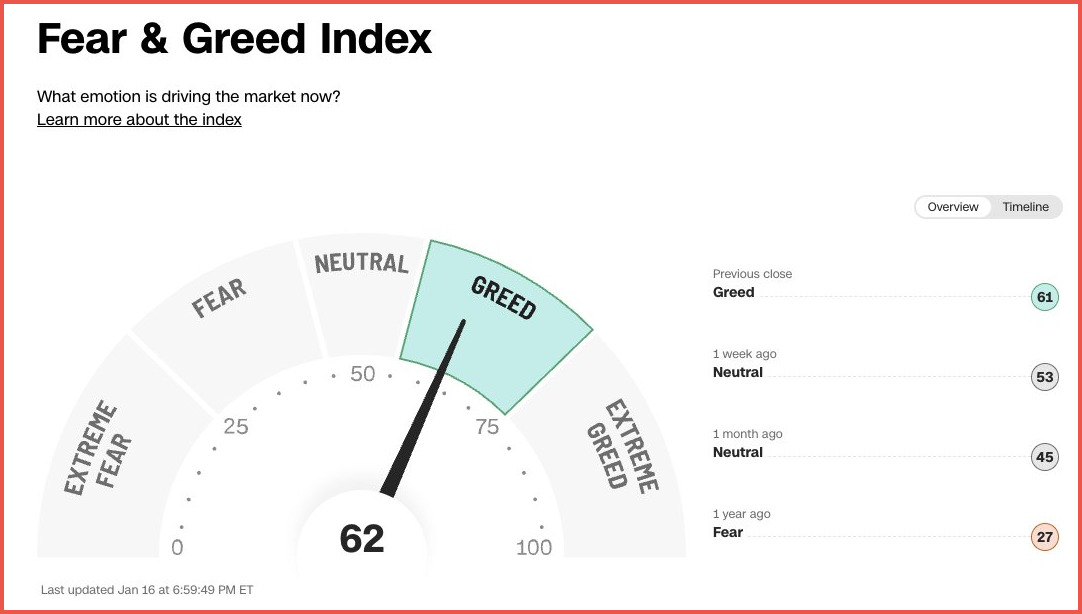 Fear & Greed Index

What emotion is driving the market now?
Learn more about the index

Overview Timeline

EXTREME FEAR
FEAR
NEUTRAL
GREED
EXTREME GREED

0
25
50
75
100

62

Previous close
Greed 61

1 week ago
Neutral 53

1 month ago
Neutral 45

1 year ago
Fear 27

Last updated Jan 16 at 6:59:49 PM ET